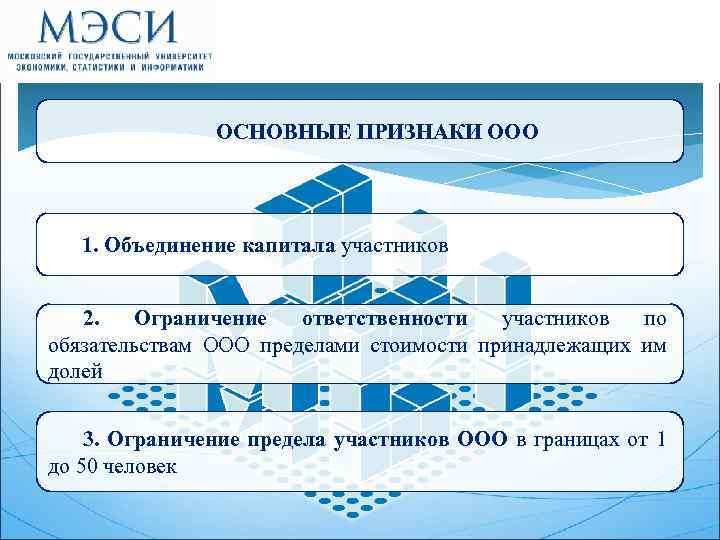 МЭСИ
МОСКОВСКИЙ ГОСУДАРСТВЕННЫЙ УНИВЕРСИТЕТ ЭКОНОМИКИ, СТАТИСТИКИ И ИНФОРМАТИКИ

ОСНОВНЫЕ ПРИЗНАКИ ООО

1. Объединение капитала участников

2. Ограничение ответственности участников по обязательствам ООО пределами стоимости принадлежащих им долей

3. Ограничение предела участников ООО в границах от 1 до 50 человек